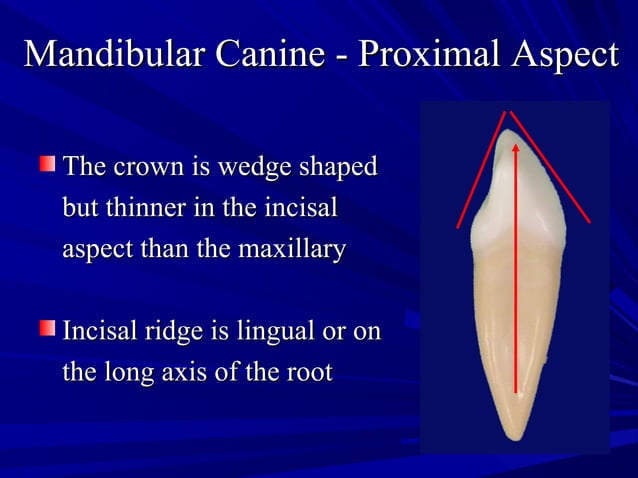 Mandibular Canine - Proximal Aspect

The crown is wedge shaped but thinner in the incisal aspect than the maxillary

Incisal ridge is lingual or on the long axis of the root